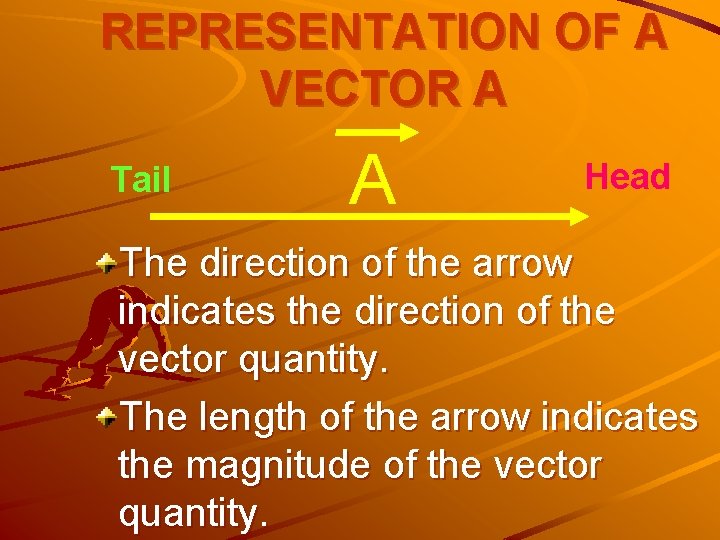 REPRESENTATION OF A VECTOR A

Tail $\vec{A}$ Head

The direction of the arrow indicates the direction of the vector quantity.

The length of the arrow indicates the magnitude of the vector quantity.